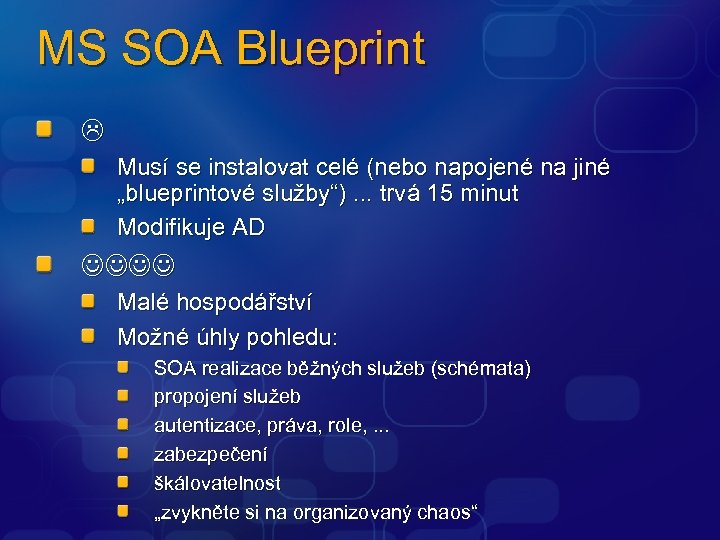 MS SOA Blueprint

☹
Musí se instalovat celé (nebo napojené na jiné „blueprintové služby“) ... trvá 15 minut
Modifikuje AD
☺☺☺☺
Malé hospodářství
Možné úhly pohledu:
SOA realizace běžných služeb (schémata)
propojení služeb
autentizace, práva, role, ...
zabezpečení
škálovatelnost
„zvykněte si na organizovaný chaos“